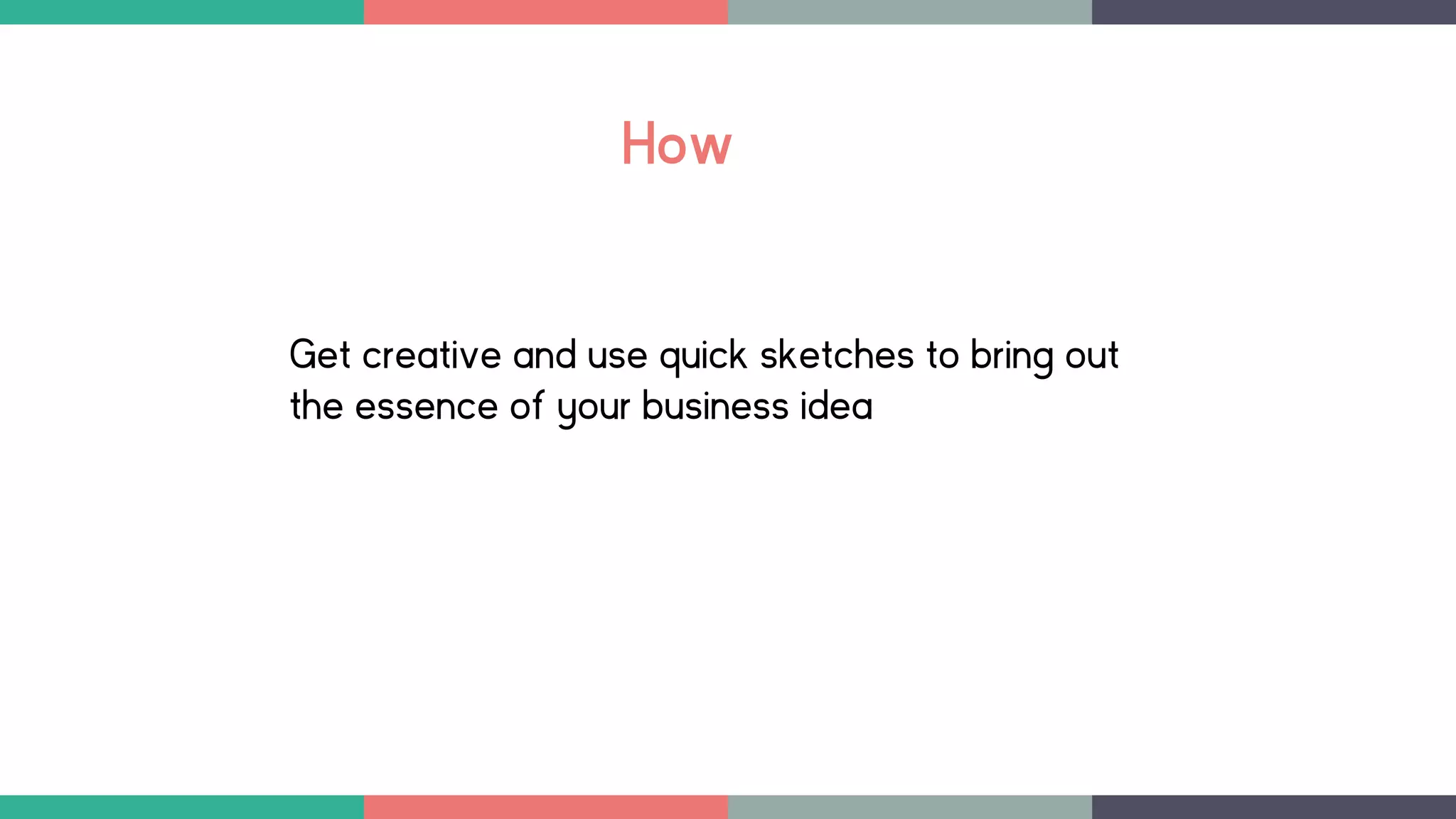 How

Get creative and use quick sketches to bring out the essence of your business idea